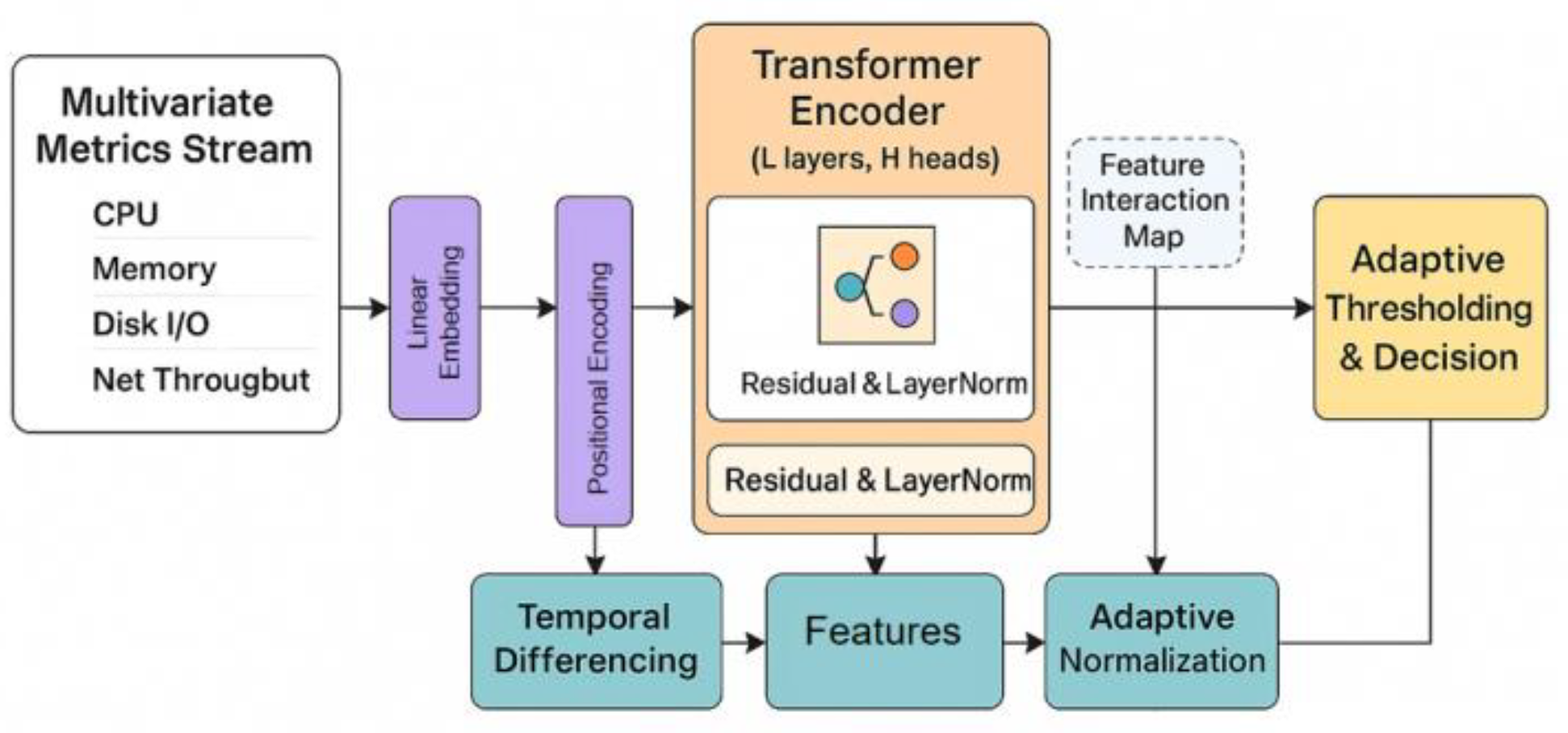 Multivariate Metrics Stream

CPU

Memory

Disk I/O

Net Througbut

Linear Embedding

Positional Encoding

Transformer Encoder
(L layers, H heads)

Residual & LayerNorm

Residual & LayerNorm

Feature Interaction Map

Adaptive Thresholding & Decision

Temporal Differencing

Features

Adaptive Normalization